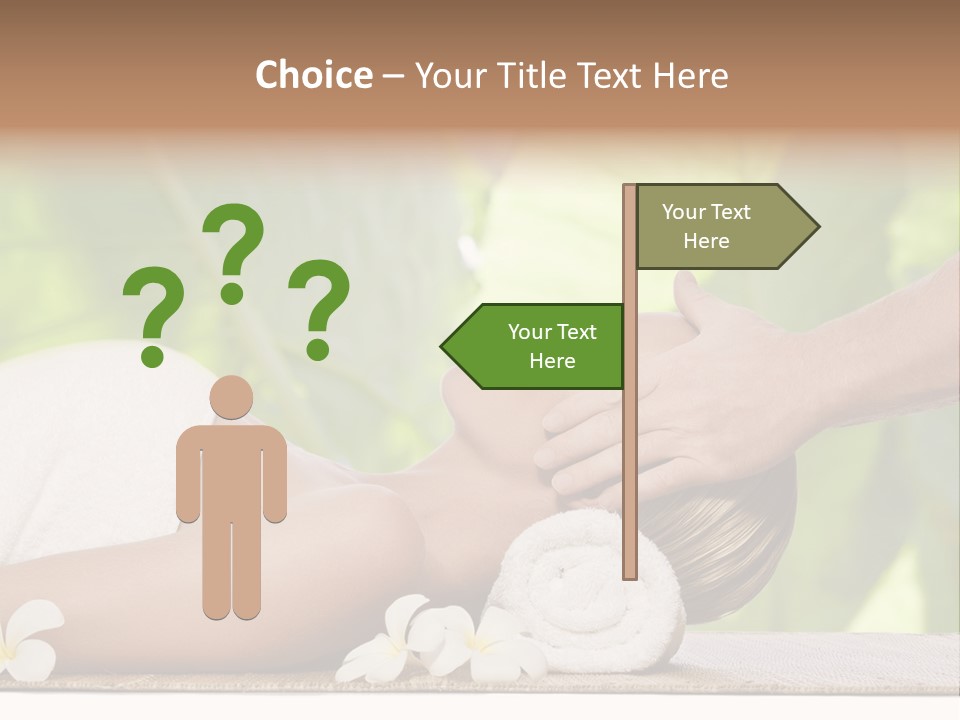 Choice – Your Title Text Here

? ? ?

Your Text Here

Your Text Here